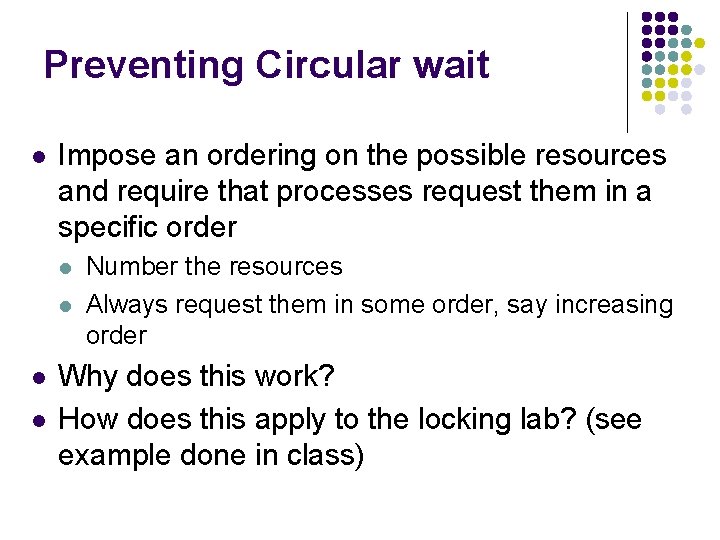 Preventing Circular wait

- Impose an ordering on the possible resources and require that processes request them in a specific order
  - Number the resources
  - Always request them in some order, say increasing order
- Why does this work?
- How does this apply to the locking lab? (see example done in class)